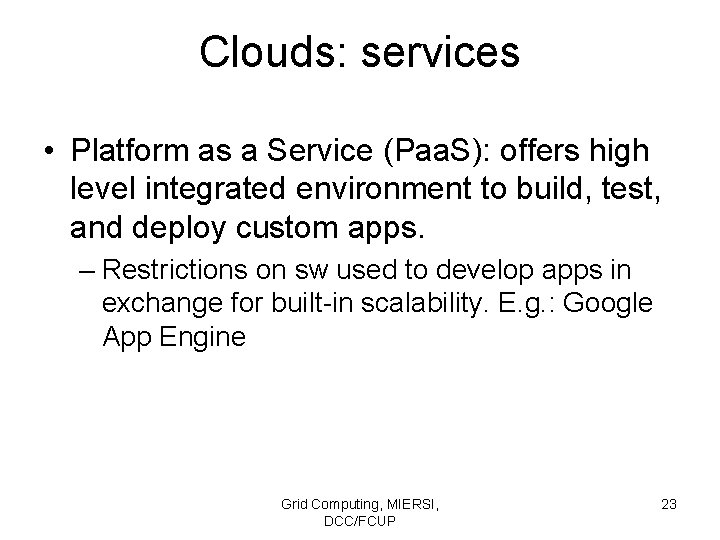 Clouds: services

• Platform as a Service (PaaS): offers high level integrated environment to build, test, and deploy custom apps.

– Restrictions on sw used to develop apps in exchange for built-in scalability. E.g.: Google App Engine

Grid Computing, MIERSI, DCC/FCUP

23